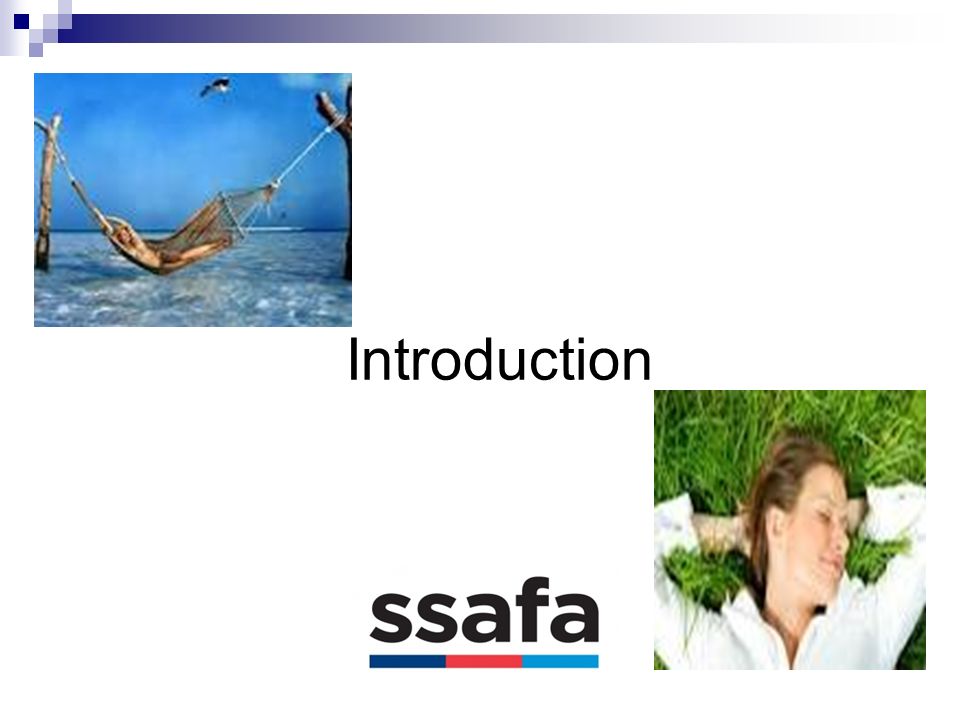 Introduction

ssafa